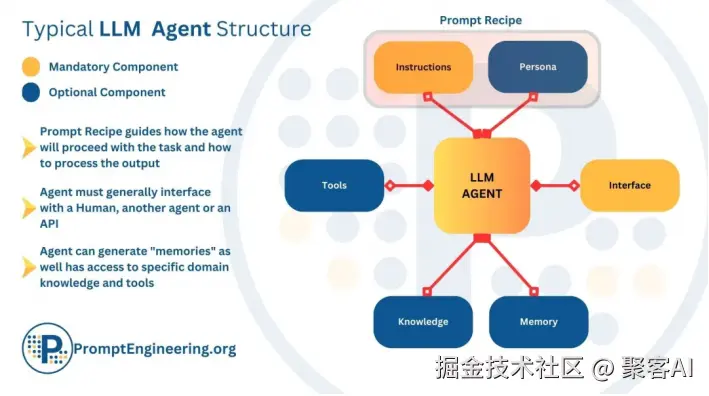 Typical LLM Agent Structure

Mandatory Component

Optional Component

Prompt Recipe guides how the agent will proceed with the task and how to process the output

Agent must generally interface with a Human, another agent or an API

Agent can generate "memories" as well has access to specific domain knowledge and tools

PromptEngineering.org

Prompt Recipe

Instructions

Persona

Tools

LLM AGENT

Interface

Knowledge

Memory

掘金技术社区 @ 聚客AI